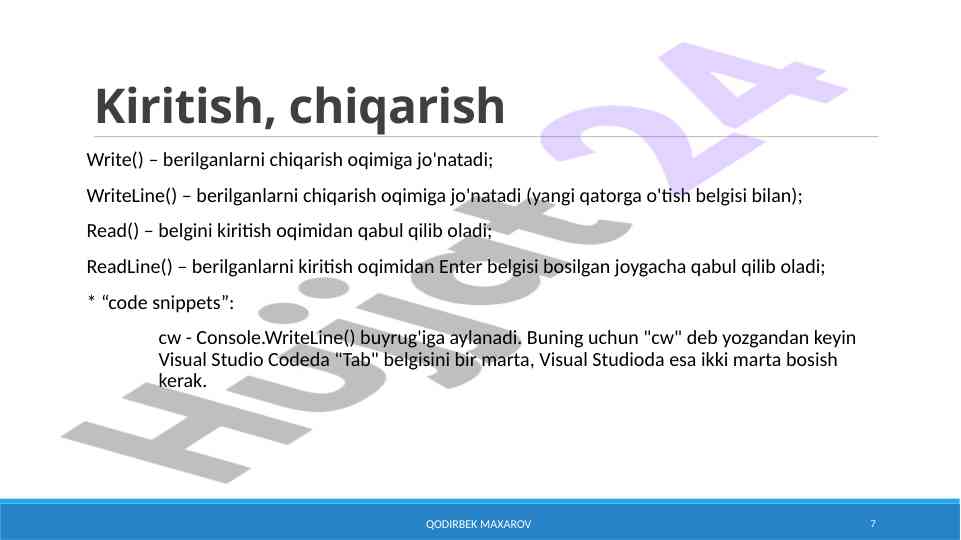 Kiritish, chiqarish

Write() – berilganlarni chiqarish oqimiga jo'natadi;

WriteLine() – berilganlarni chiqarish oqimiga jo'natadi (yangi qatorga o'tish belgisi bilan);

Read() – belgini kiritish oqimidan qabul qilib oladi;

ReadLine() – berilganlarni kiritish oqimidan Enter belgisi bosilgan joygacha qabul qilib oladi;

* “code snippets”:

cw - Console.WriteLine() buyrug'iga aylanadi. Buning uchun "cw" deb yozgandan keyin Visual Studio Codeda "Tab" belgisini bir marta, Visual Studioda esa ikki marta bosish kerak.

Hujjat 24

QODIRBEK MAXAROV

7